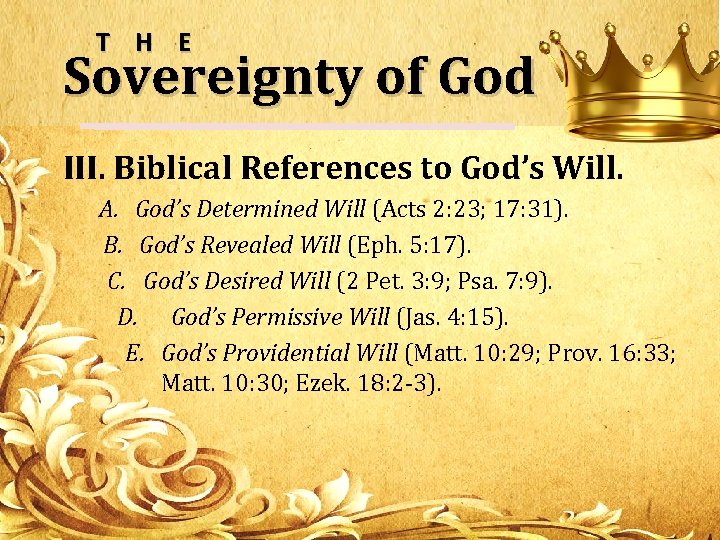 THE
Sovereignty of God

III. Biblical References to God's Will.

A. God's Determined Will (Acts 2:23; 17:31).

B. God's Revealed Will (Eph. 5:17).

C. God's Desired Will (2 Pet. 3:9; Psa. 7:9).

D. God's Permissive Will (Jas. 4:15).

E. God's Providential Will (Matt. 10:29; Prov. 16:33; Matt. 10:30; Ezek. 18:2-3).